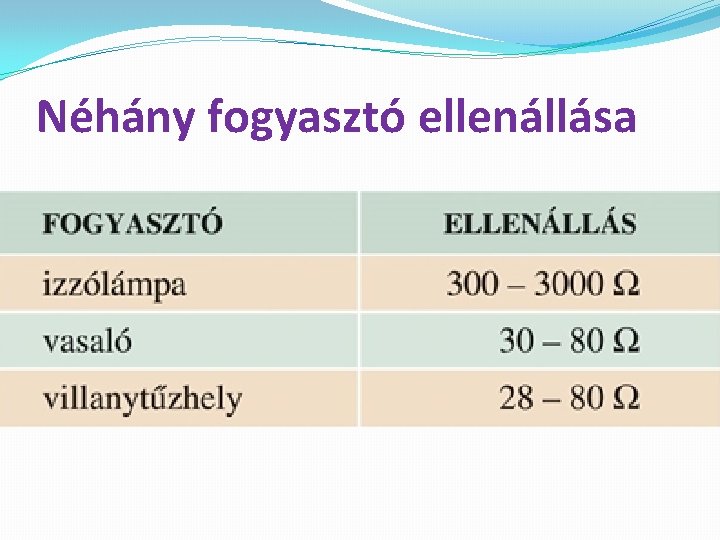 Néhány fogyasztó ellenállása

| FOGYASZTÓ | ELLENÁLLÁS |
|---|---|
| izzólámpa | 300 – 3000 Ω |
| vasaló | 30 – 80 Ω |
| villanytűzhely | 28 – 80 Ω |